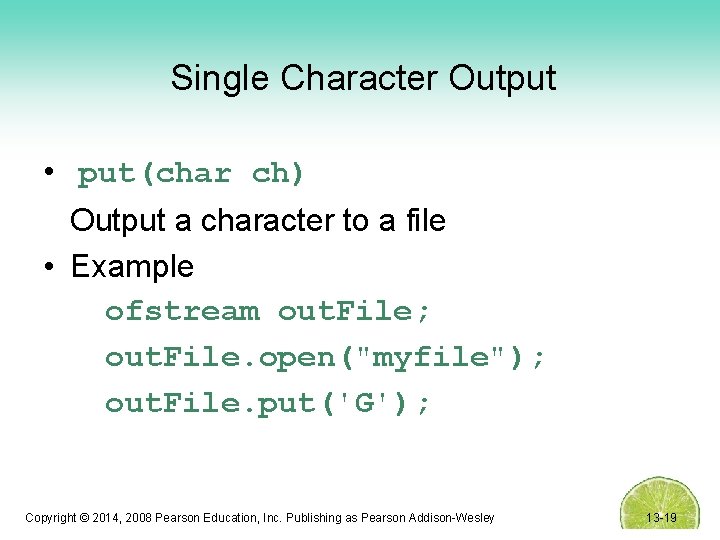 Single Character Output

• put(char ch)

Output a character to a file

• Example

ofstream outFile;

outFile.open("myfile");

outFile.put('G');

Copyright © 2014, 2008 Pearson Education, Inc. Publishing as Pearson Addison-Wesley

13-19